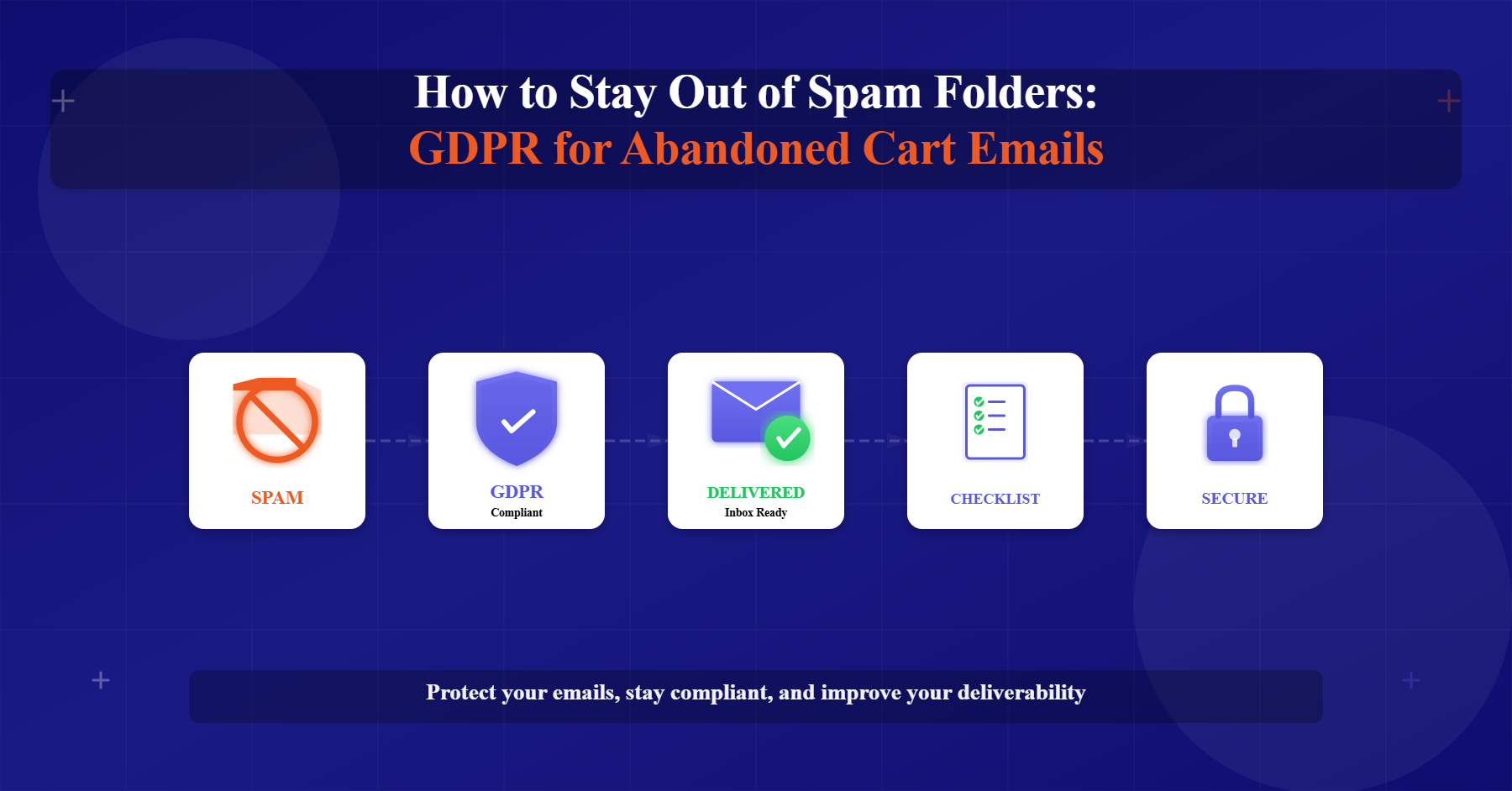 How to Stay Out of Spam Folders:
GDPR for Abandoned Cart Emails

SPAM

GDPR
Compliant

DELIVERED
Inbox Ready

CHECKLIST

SECURE

Protect your emails, stay compliant, and improve your deliverability